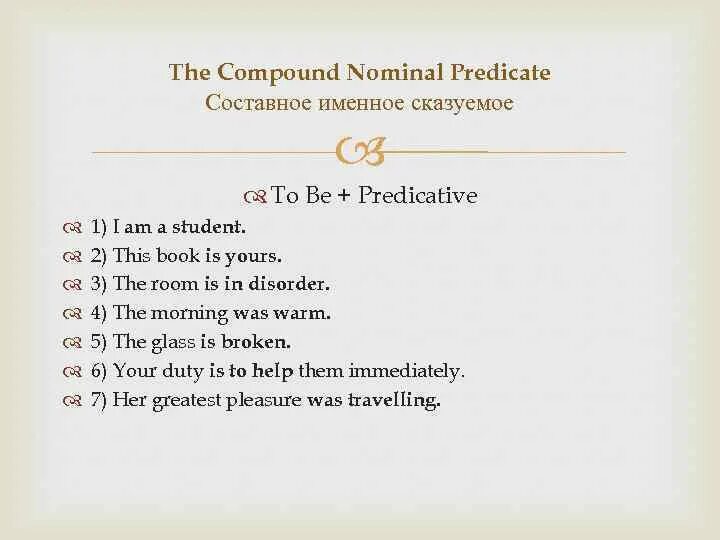 The Compound Nominal Predicate
Составное именное сказуемое

To Be + Predicative

1) I am a student.
2) This book is yours.
3) The room is in disorder.
4) The morning was warm.
5) The glass is broken.
6) Your duty is to help them immediately.
7) Her greatest pleasure was travelling.